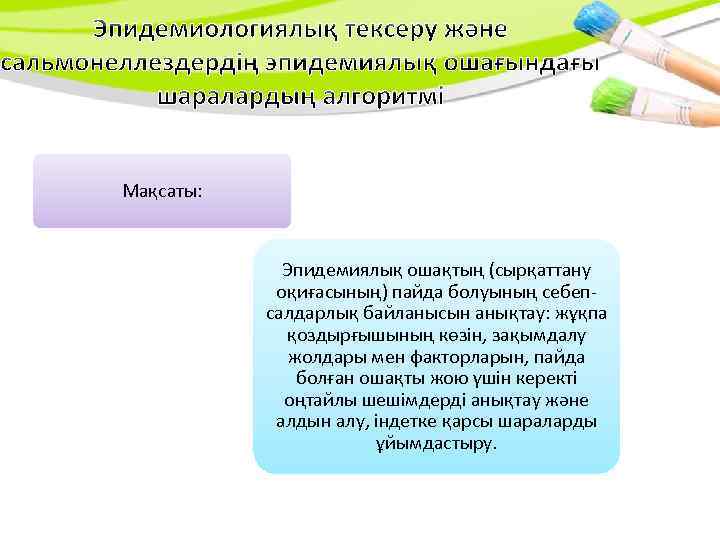 Эпидемиологиялық тексеру және сальмонеллездердің эпидемиялық ошағындағы шаралардың алгоритмі

Мақсаты:

Эпидемиялық ошақтың (сырқаттану оқиғасының) пайда болуының себеп-салдарлық байланысын анықтау: жұқпа қоздырғышының көзін, зақымдалу жолдары мен факторларын, пайда болған ошақты жою үшін керекті оңтайлы шешімдерді анықтау және алдын алу, індетке қарсы шараларды ұйымдастыру.